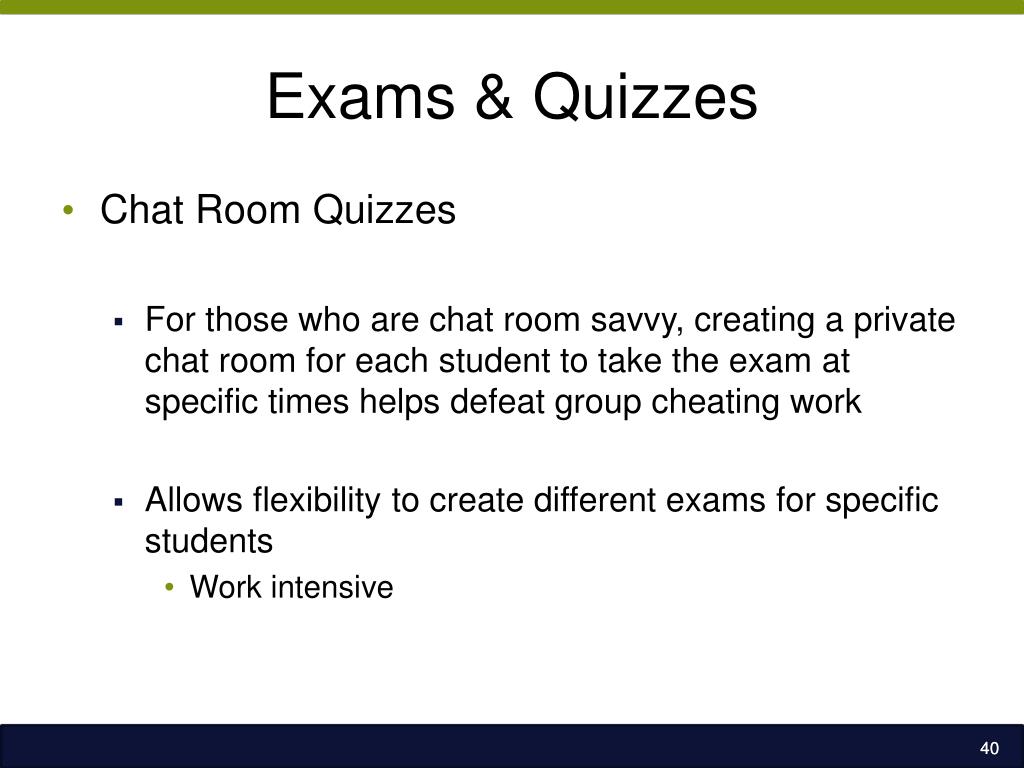 Exams & Quizzes

• Chat Room Quizzes

▪ For those who are chat room savvy, creating a private chat room for each student to take the exam at specific times helps defeat group cheating work

▪ Allows flexibility to create different exams for specific students

• Work intensive

40